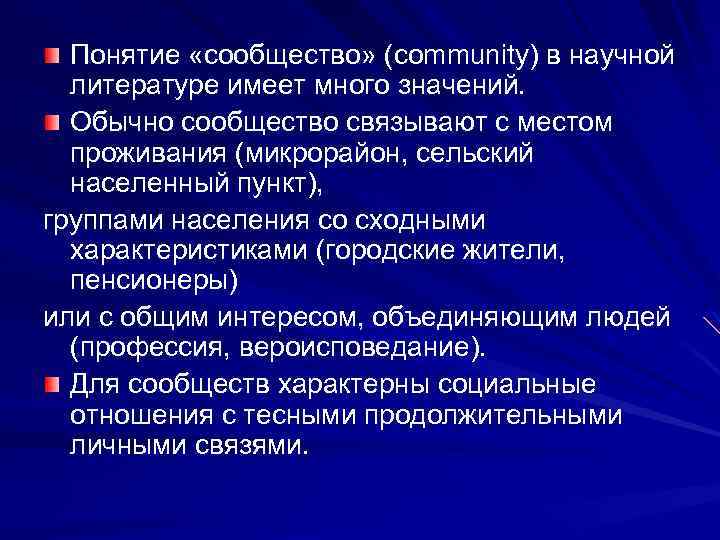 Понятие «сообщество» (community) в научной литературе имеет много значений.

Обычно сообщество связывают с местом проживания (микрорайон, сельский населенный пункт),

группами населения со сходными характеристиками (городские жители, пенсионеры)

или с общим интересом, объединяющим людей (профессия, вероисповедание).

Для сообществ характерны социальные отношения с тесными продолжительными личными связями.